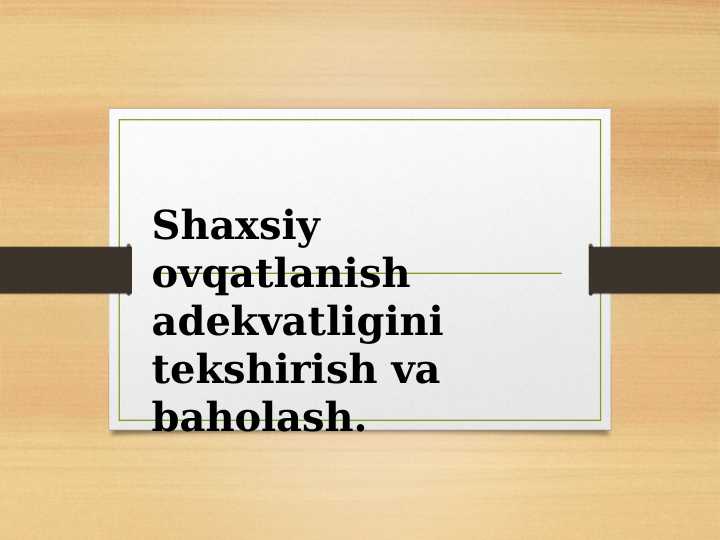 Shaxsiy ovqatlanish adekvatligini tekshirish va baholash.